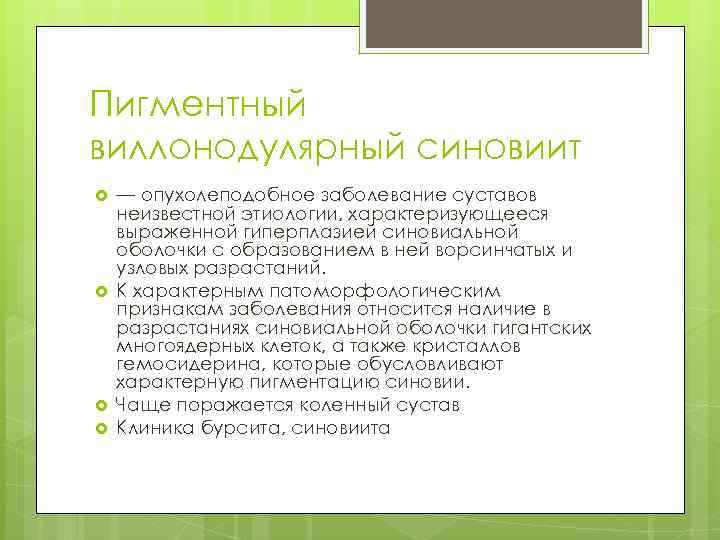 Пигментный виллонодулярный синовиит

— опухолеподобное заболевание суставов неизвестной этиологии, характеризующееся выраженной гиперплазией синовиальной оболочки с образованием в ней ворсинчатых и узловых разрастаний.

К характерным патоморфологическим признакам заболевания относится наличие в разрастаниях синовиальной оболочки гигантских многоядерных клеток, а также кристаллов гемосидерина, которые обусловливают характерную пигментацию синовии.

Чаще поражается коленный сустав

Клиника бурсита, синовиита